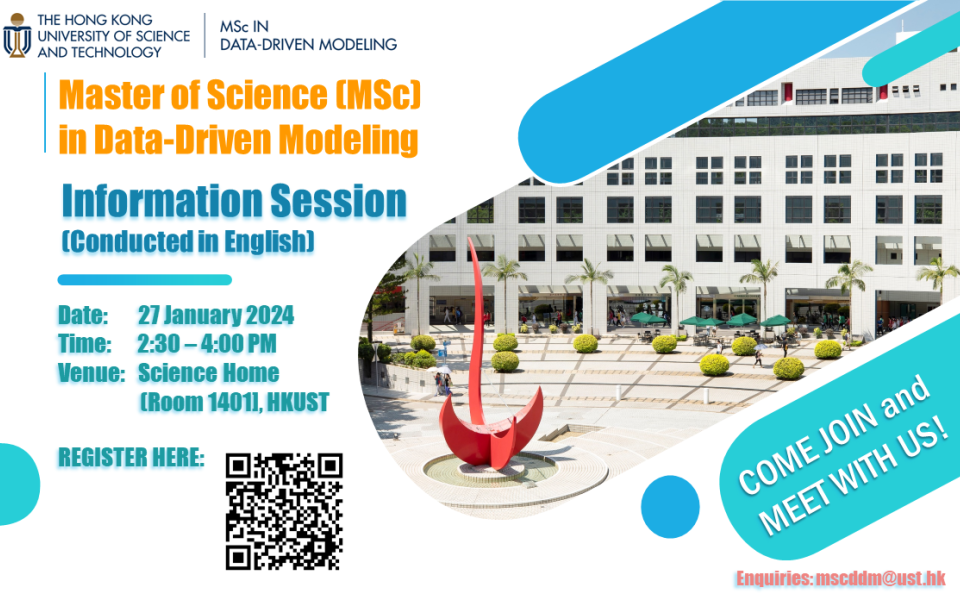 THE HONG KONG UNIVERSITY OF SCIENCE AND TECHNOLOGY

MSc IN DATA-DRIVEN MODELING

Master of Science (MSc) in Data-Driven Modeling

Information Session
(Conducted in English)

Date: 27 January 2024
Time: 2:30 – 4:00 PM
Venue: Science Home (Room 1401), HKUST

REGISTER HERE:

COME JOIN and MEET WITH US!

Enquiries: mscddm@ust.hk